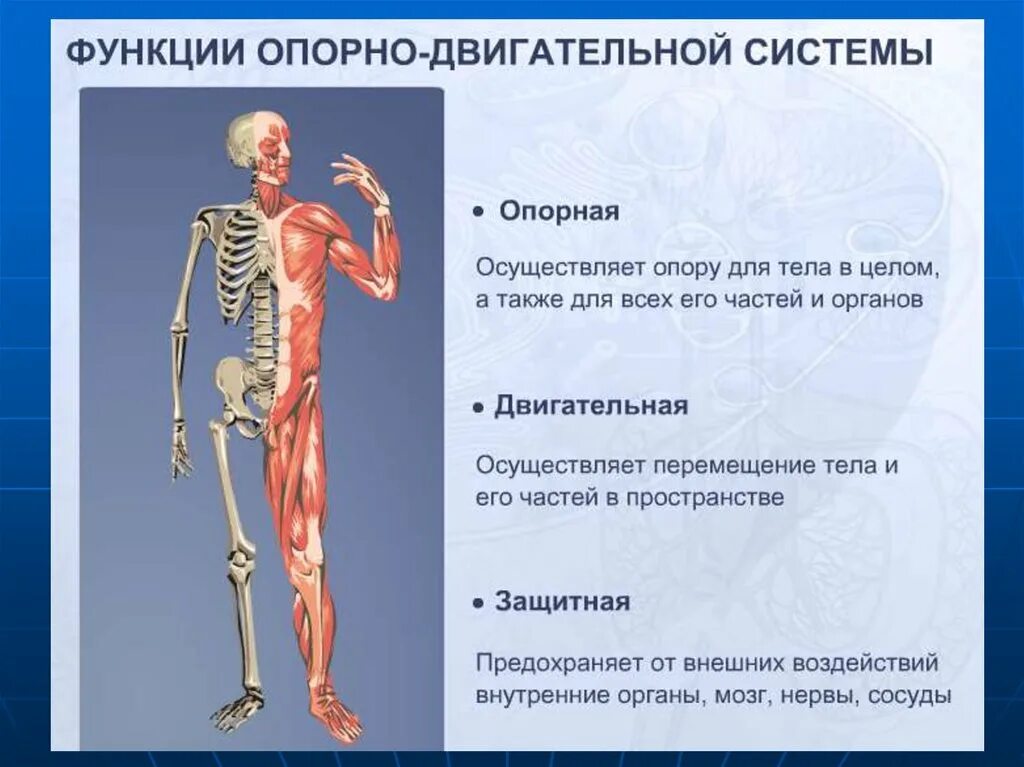 ФУНКЦИИ ОПОРНО-ДВИГАТЕЛЬНОЙ СИСТЕМЫ

• Опорная

Осуществляет опору для тела в целом, а также для всех его частей и органов

• Двигательная

Осуществляет перемещение тела и его частей в пространстве

• Защитная

Предохраняет от внешних воздействий внутренние органы, мозг, нервы, сосуды